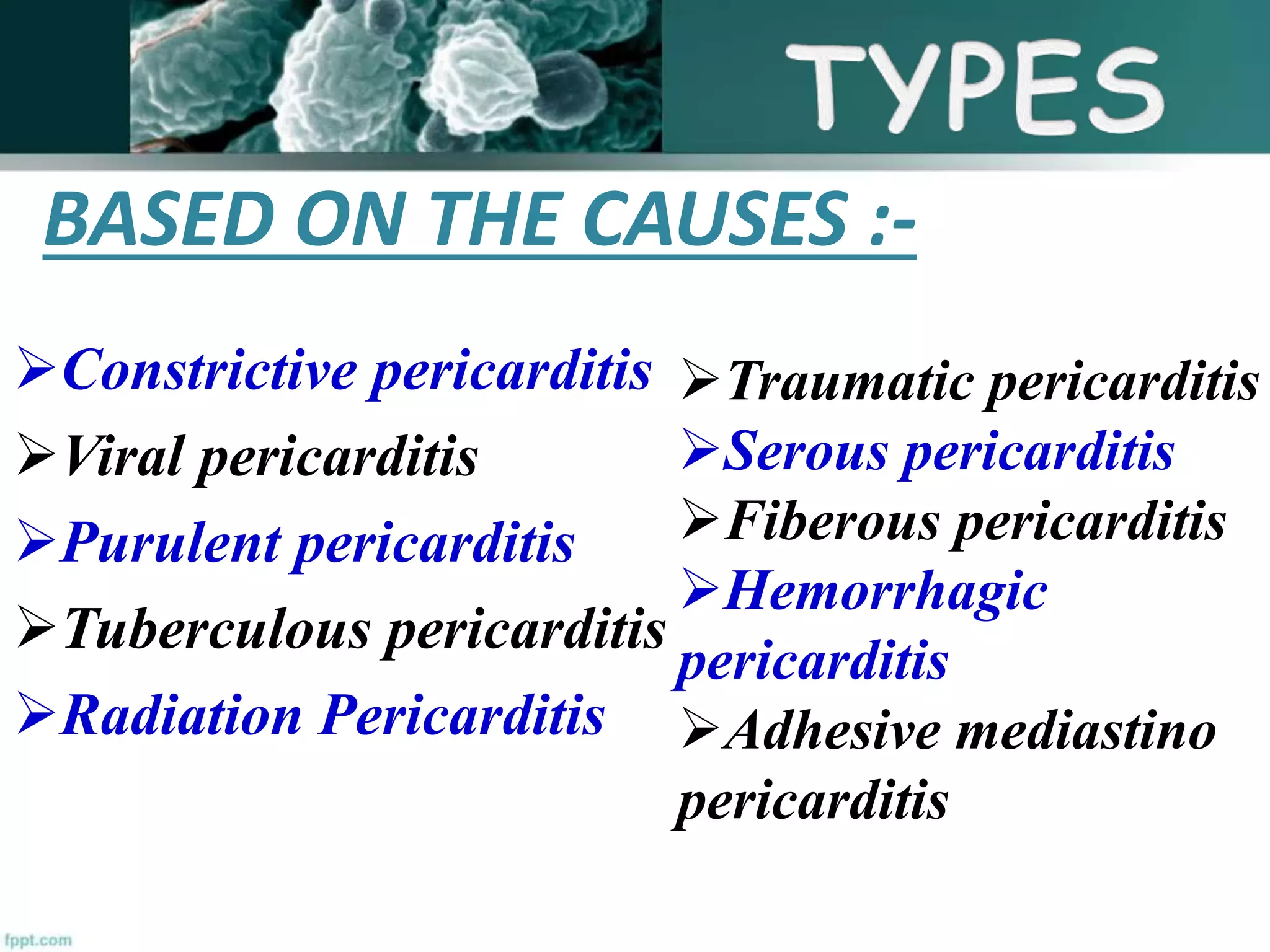 TYPES

BASED ON THE CAUSES :-

➢Constrictive pericarditis
➢Viral pericarditis
➢Purulent pericarditis
➢Tuberculous pericarditis
➢Radiation Pericarditis

➢Traumatic pericarditis
➢Serous pericarditis
➢Fiberous pericarditis
➢Hemorrhagic pericarditis
➢Adhesive mediastino pericarditis

fppt.com